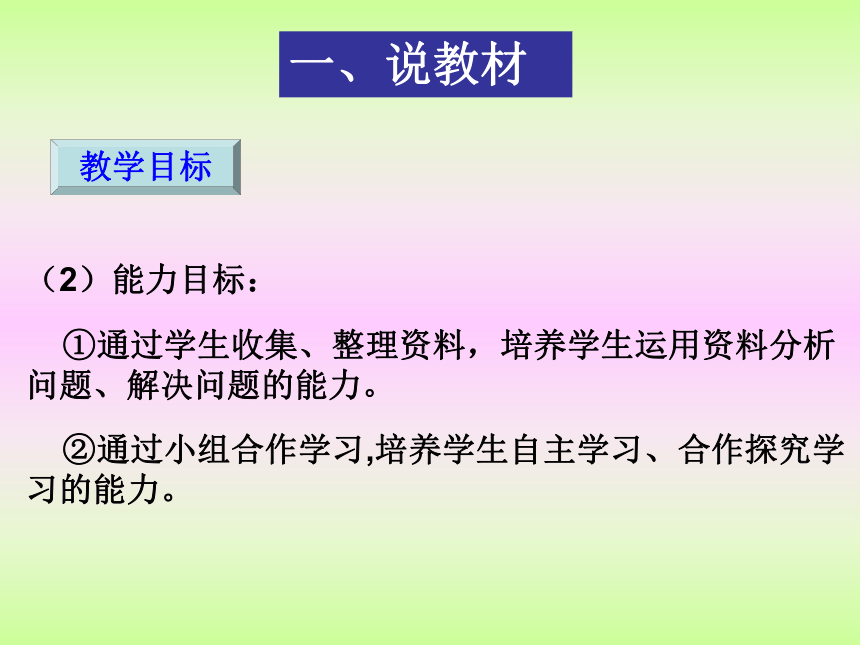 一、说教材

教学目标

（2）能力目标：

①通过学生收集、整理资料，培养学生运用资料分析问题、解决问题的能力。

②通过小组合作学习,培养学生自主学习、合作探究学习的能力。